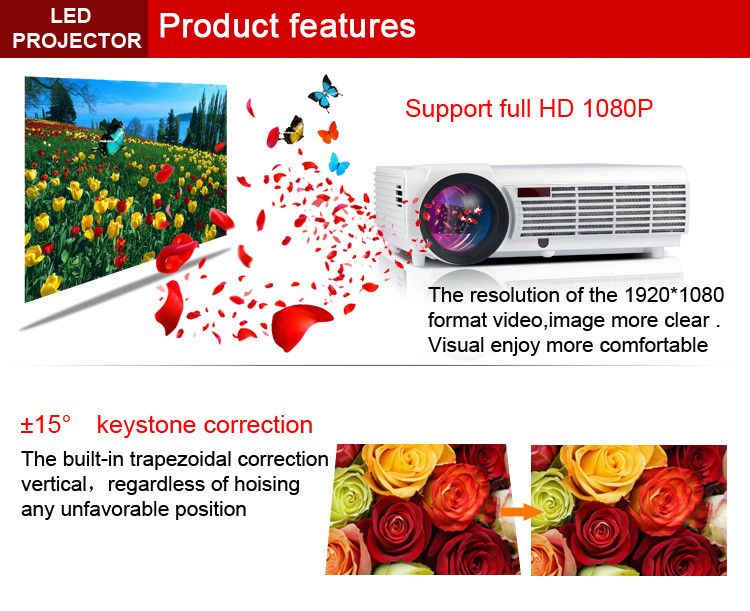 LED PROJECTOR

Product features

Support full HD 1080P

The resolution of the 1920*1080 format video,image more clear . Visual enjoy more comfortable

±15°  keystone correction

The built-in trapezoidal correction vertical，regardless of hoising any unfavorable position